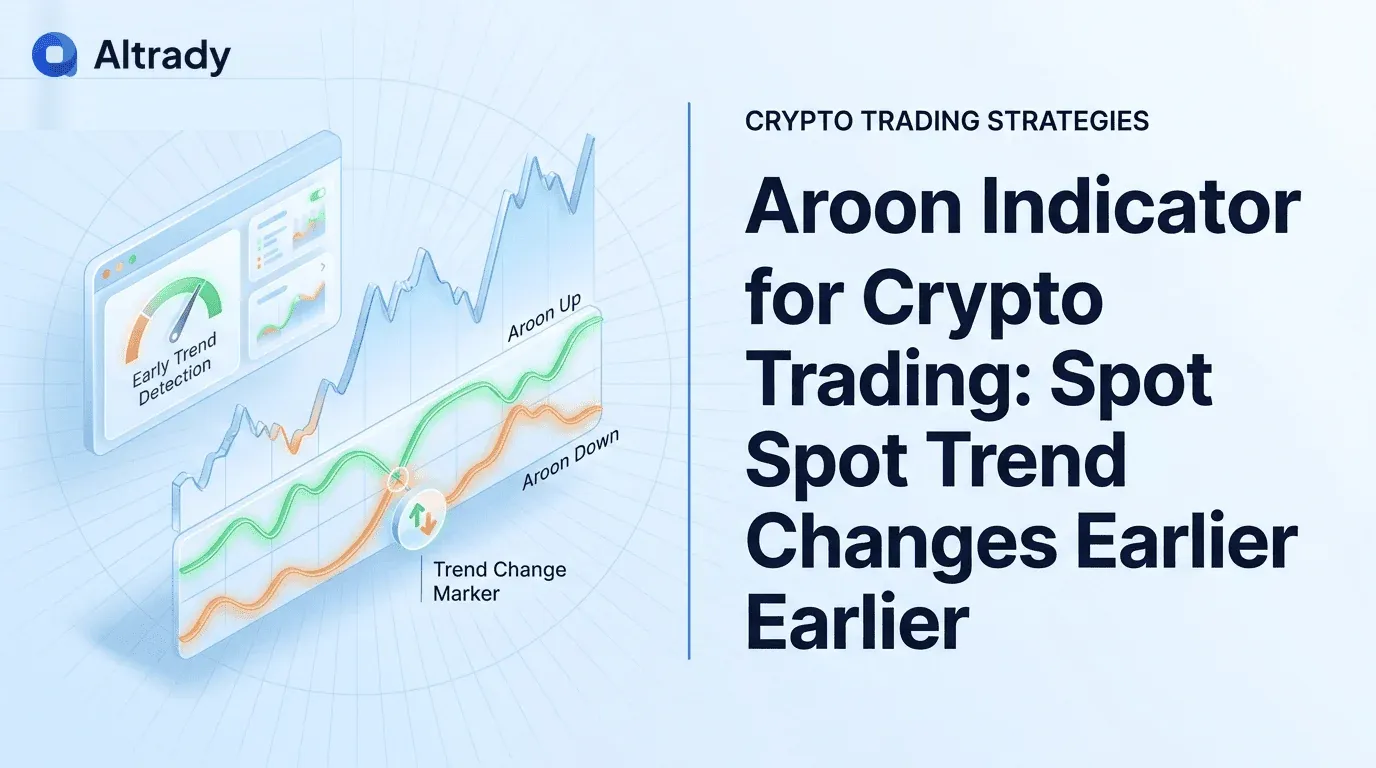 Altrady

Early Trend Detection

Aroon Up

Aroon Down

Trend Change Marker

CRYPTO TRADING STRATEGIES

Aroon Indicator for Crypto Trading: Spot Spot Trend Changes Earlier Earlier